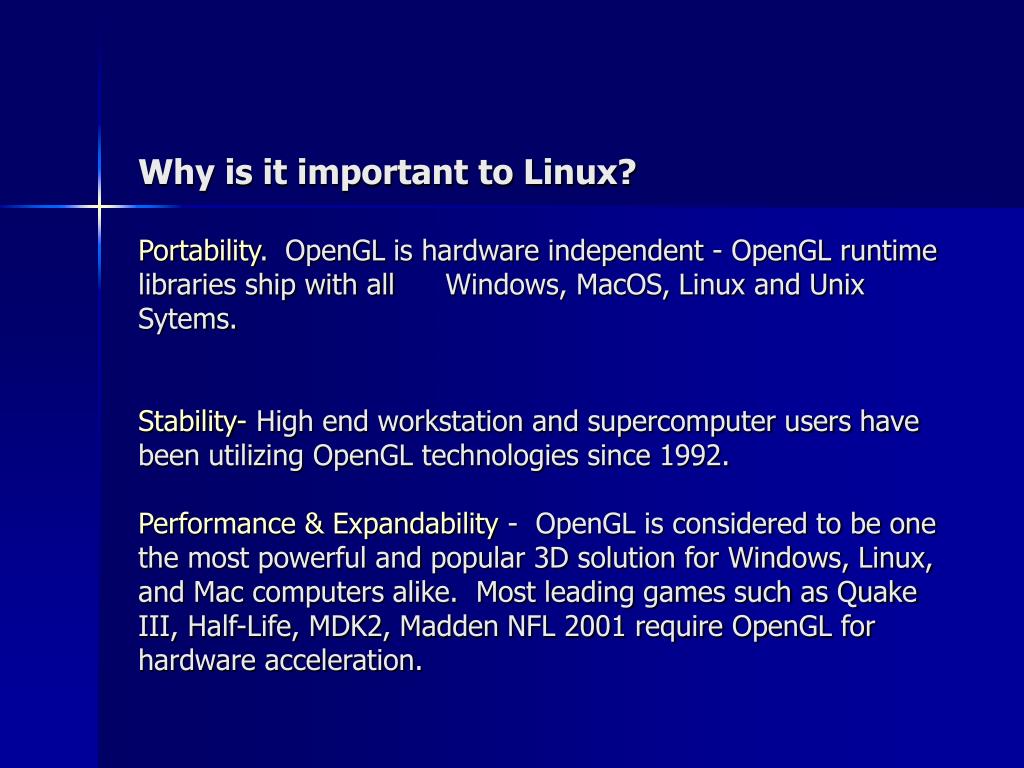 Why is it important to Linux?

Portability. OpenGL is hardware independent - OpenGL runtime libraries ship with all Windows, MacOS, Linux and Unix Sytems.

Stability- High end workstation and supercomputer users have been utilizing OpenGL technologies since 1992.

Performance & Expandability - OpenGL is considered to be one the most powerful and popular 3D solution for Windows, Linux, and Mac computers alike. Most leading games such as Quake III, Half-Life, MDK2, Madden NFL 2001 require OpenGL for hardware acceleration.